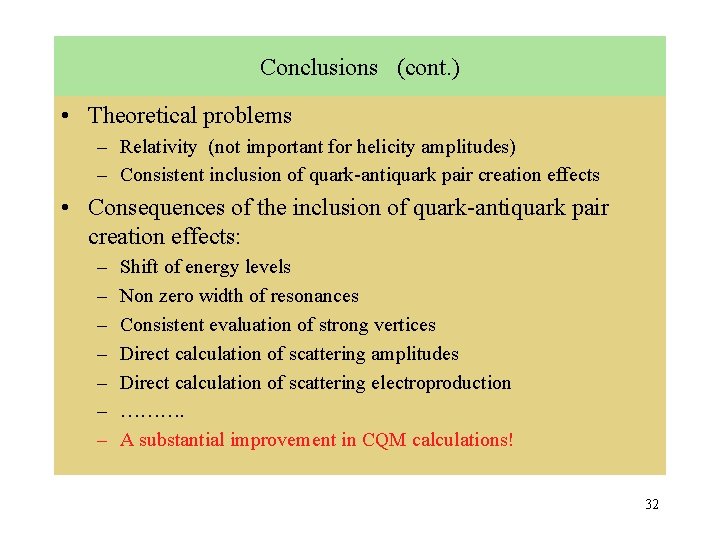 Conclusions (cont.)

• Theoretical problems
– Relativity (not important for helicity amplitudes)
– Consistent inclusion of quark-antiquark pair creation effects

• Consequences of the inclusion of quark-antiquark pair creation effects:
– Shift of energy levels
– Non zero width of resonances
– Consistent evaluation of strong vertices
– Direct calculation of scattering amplitudes
– Direct calculation of scattering electroproduction
– ……….
– A substantial improvement in CQM calculations!

32